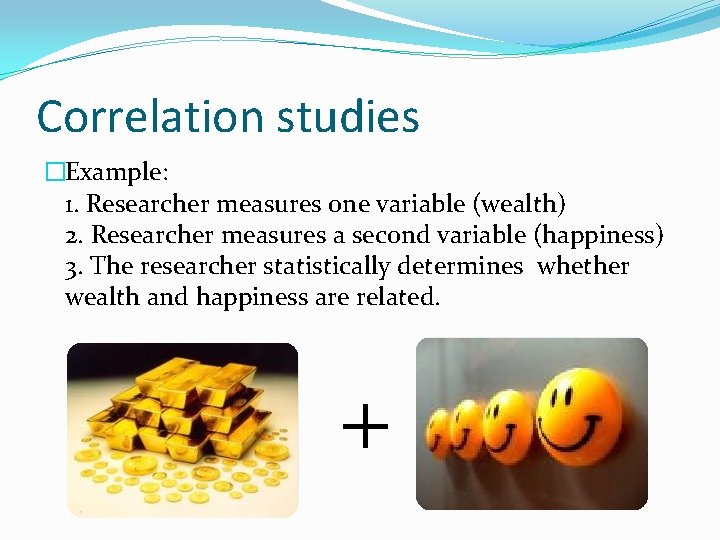 Correlation studies

□Example:
1. Researcher measures one variable (wealth)
2. Researcher measures a second variable (happiness)
3. The researcher statistically determines whether wealth and happiness are related.

+